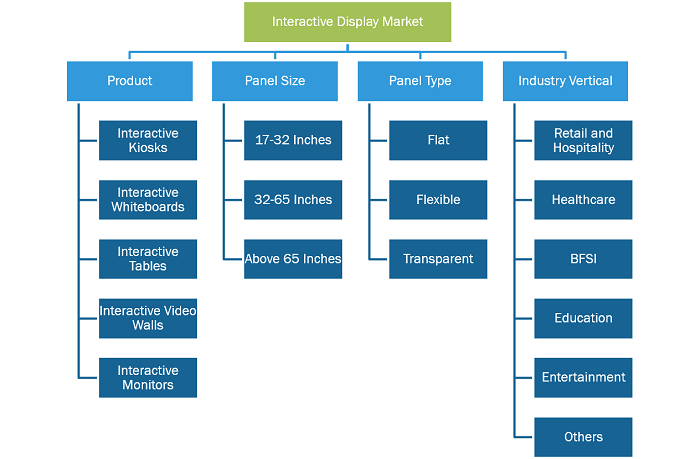 Interactive Display Market

Product

Interactive Kiosks

Interactive Whiteboards

Interactive Tables

Interactive Video Walls

Interactive Monitors

Panel Size

17-32 Inches

32-65 Inches

Above 65 Inches

Panel Type

Flat

Flexible

Transparent

Industry Vertical

Retail and Hospitality

Healthcare

BFSI

Education

Entertainment

Others